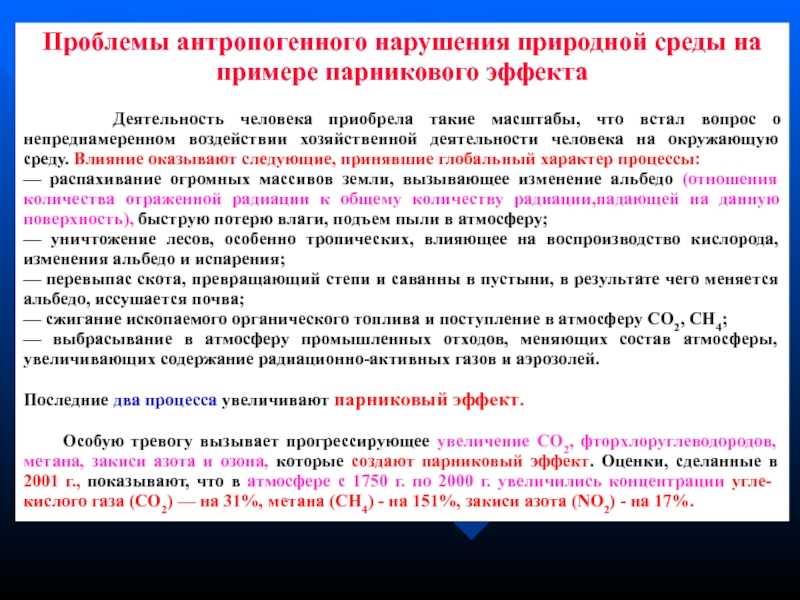 Проблемы антропогенного нарушения природной среды на примере парникового эффекта

Деятельность человека приобрела такие масштабы, что встал вопрос о непреднамеренном воздействии хозяйственной деятельности человека на окружающую среду. Влияние оказывают следующие, принявшие глобальный характер процессы:
— распахивание огромных массивов земли, вызывающее изменение альбедо (отношения количества отраженной радиации к общему количеству радиации,падающей на данную поверхность), быструю потерю влаги, подъем пыли в атмосферу;
— уничтожение лесов, особенно тропических, влияющее на воспроизводство кислорода, изменения альбедо и испарения;
— перевыпас скота, превращающий степи и саванны в пустыни, в результате чего меняется альбедо, иссушается почва;
— сжигание ископаемого органического топлива и поступление в атмосферу $CO_2$, $CH_4$;
— выбрасывание в атмосферу промышленных отходов, меняющих состав атмосферы, увеличивающих содержание радиационно-активных газов и аэрозолей.

Последние два процесса увеличивают парниковый эффект.

Особую тревогу вызывает прогрессирующее увеличение $CO_2$, фторхлоруглеводородов, метана, закиси азота и озона, которые создают парниковый эффект. Оценки, сделанные в 2001 г., показывают, что в атмосфере с 1750 г. по 2000 г. увеличились концентрации углекислого газа ($CO_2$) — на 31%, метана ($CH_4$) - на 151%, закиси азота ($NO_2$) - на 17%.